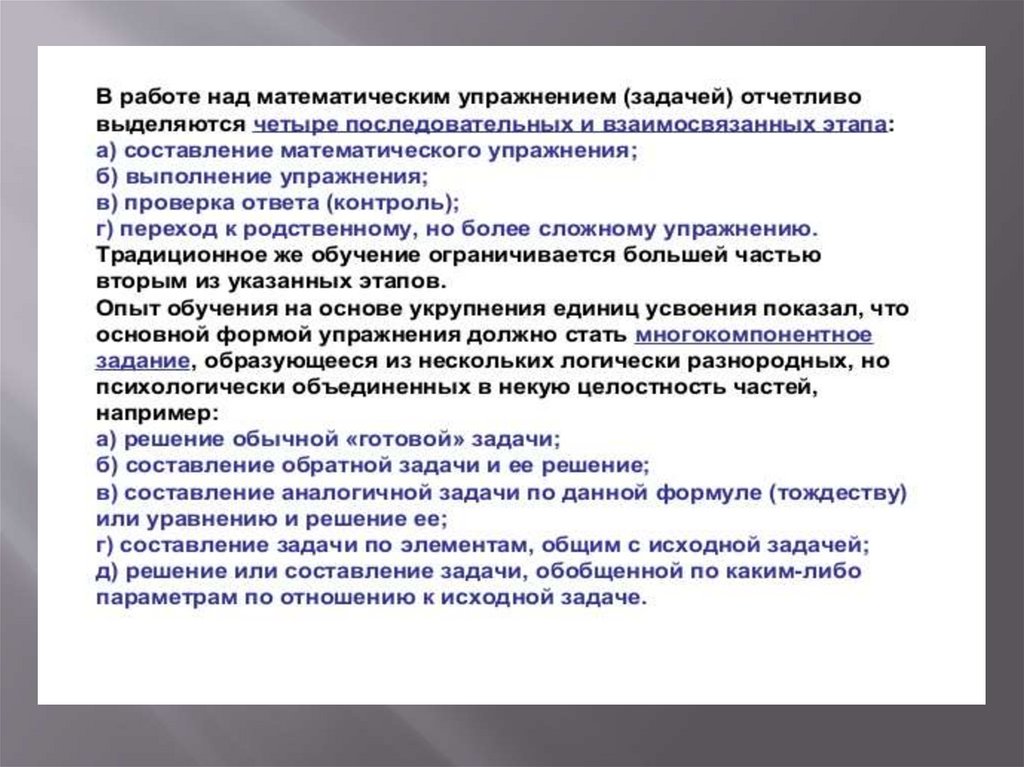 В работе над математическим упражнением (задачей) отчетливо выделяются четыре последовательных и взаимосвязанных этапа:
а) составление математического упражнения;
б) выполнение упражнения;
в) проверка ответа (контроль);
г) переход к родственному, но более сложному упражнению.
Традиционное же обучение ограничивается большей частью вторым из указанных этапов.
Опыт обучения на основе укрупнения единиц усвоения показал, что основной формой упражнения должно стать многокомпонентное задание, образующееся из нескольких логически разнородных, но психологически объединенных в некую целостность частей, например:
а) решение обычной «готовой» задачи;
б) составление обратной задачи и ее решение;
в) составление аналогичной задачи по данной формуле (тождеству) или уравнению и решение ее;
г) составление задачи по элементам, общим с исходной задачей;
д) решение или составление задачи, обобщенной по каким-либо параметрам по отношению к исходной задаче.